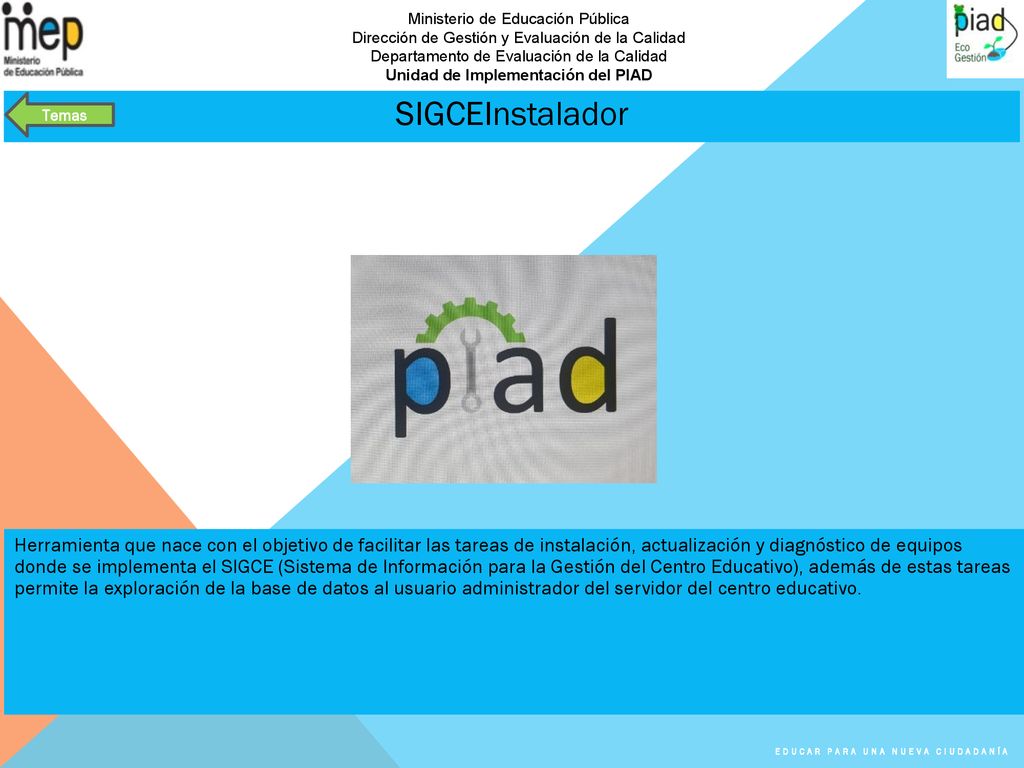 mep
Ministerio de Educación Pública

Ministerio de Educación Pública
Dirección de Gestión y Evaluación de la Calidad
Departamento de Evaluación de la Calidad
Unidad de Implementación del PIAD

piad
Eco Gestión

Temas

SIGCEInstalador

piad

Herramienta que nace con el objetivo de facilitar las tareas de instalación, actualización y diagnóstico de equipos donde se implementa el SIGCE (Sistema de Información para la Gestión del Centro Educativo), además de estas tareas permite la exploración de la base de datos al usuario administrador del servidor del centro educativo.

EDUCAR PARA UNA NUEVA CIUDADANÍA